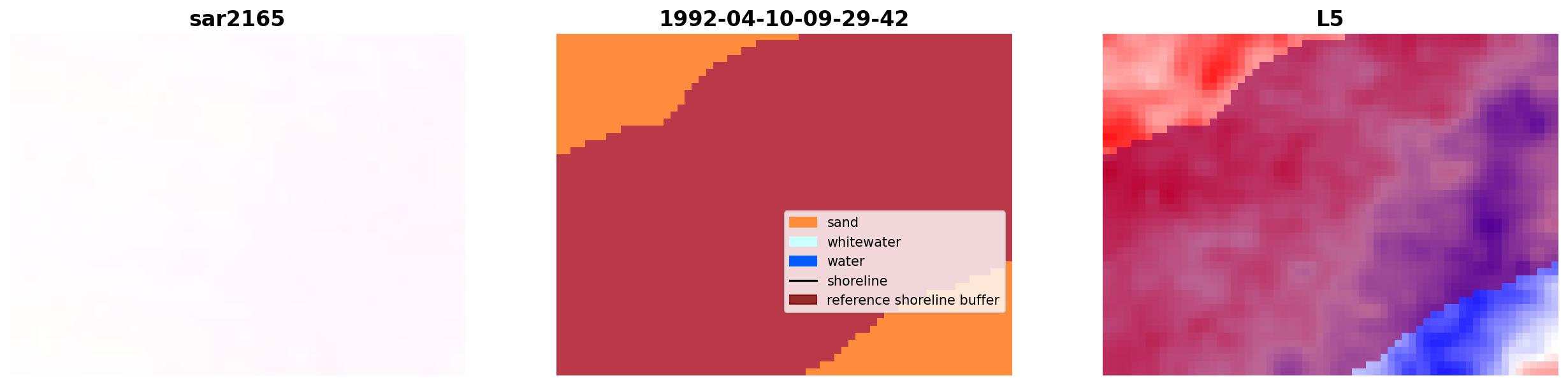 sar2165

1992-04-10-09-29-42

sand
whitewater
water
shoreline
reference shoreline buffer

L5